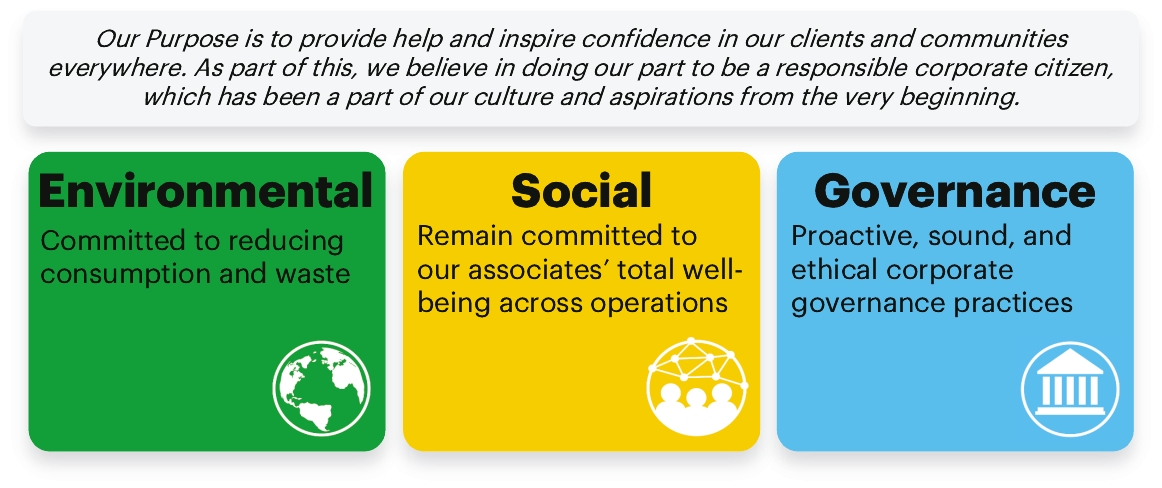 Our Purpose is to provide help and inspire confidence in our clients and communities everywhere. As part of this, we believe in doing our part to be a responsible corporate citizen, which has been a part of our culture and aspirations from the very beginning.

Environmental
Committed to reducing consumption and waste

Social
Remain committed to our associates' total well-being across operations

Governance
Proactive, sound, and ethical corporate governance practices